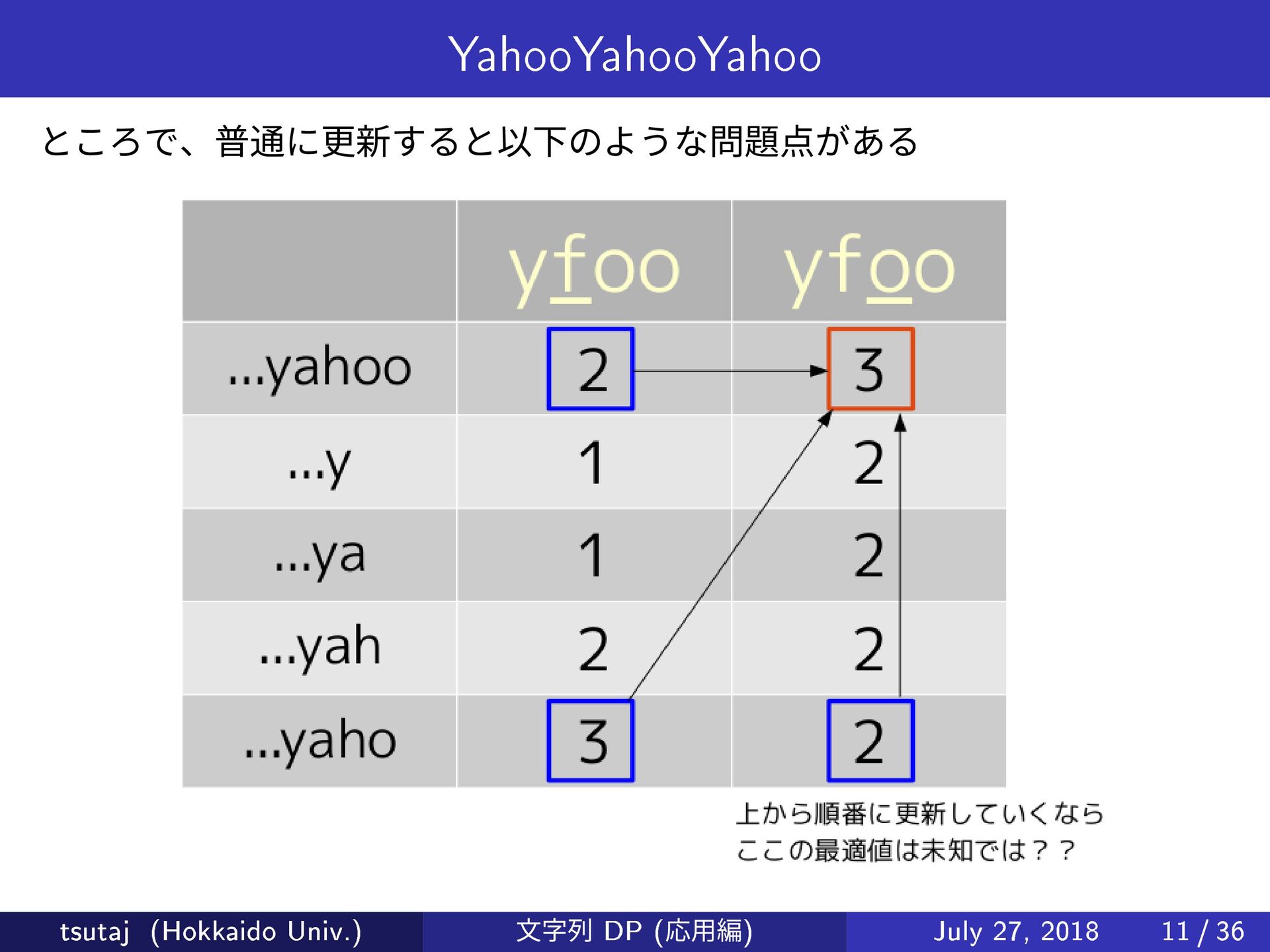 YahooYahooYahoo

ところで、普通に更新すると以下のような問題点がある

| | yfoo | yfoo |
|---|---|---|
| ...yahoo | 2 | 3 |
| ...y | 1 | 2 |
| ...ya | 1 | 2 |
| ...yah | 2 | 2 |
| ...yaho | 3 | 2 |

上から順番に更新していくなら
ここの最適値は未知では？？

tsutaj (Hokkaido Univ.)　文字列 DP (応用編)　July 27, 2018　11 / 36